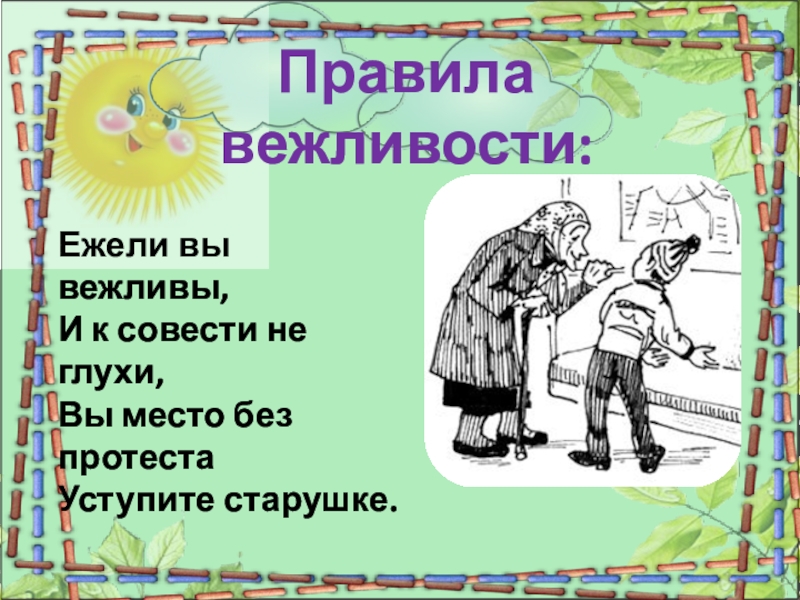 Правила вежливости:

Ежели вы вежливы,
И к совести не глухи,
Вы место без протеста
Уступите старушке.